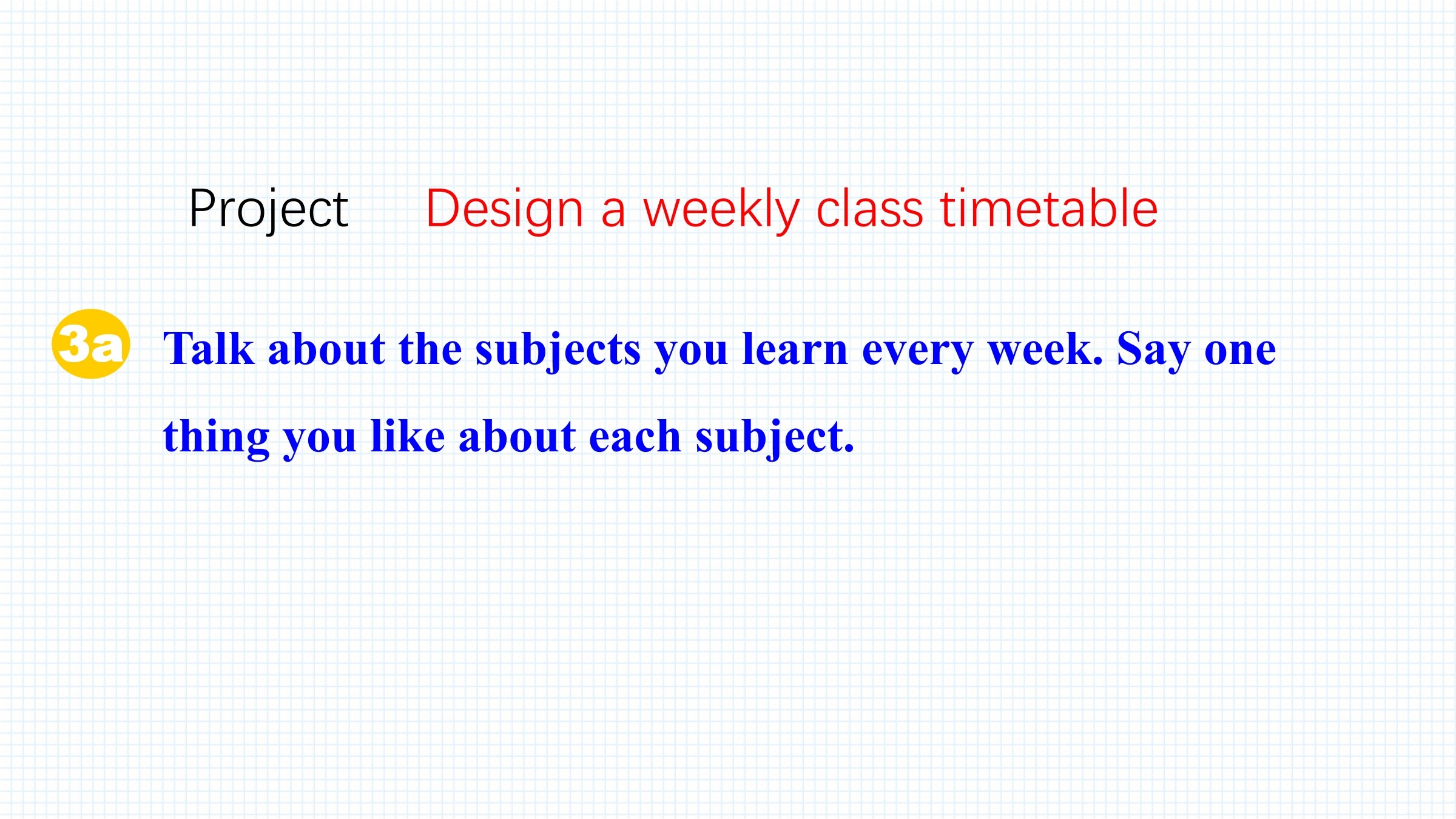 Project Design a weekly class timetable

3a Talk about the subjects you learn every week. Say one thing you like about each subject.